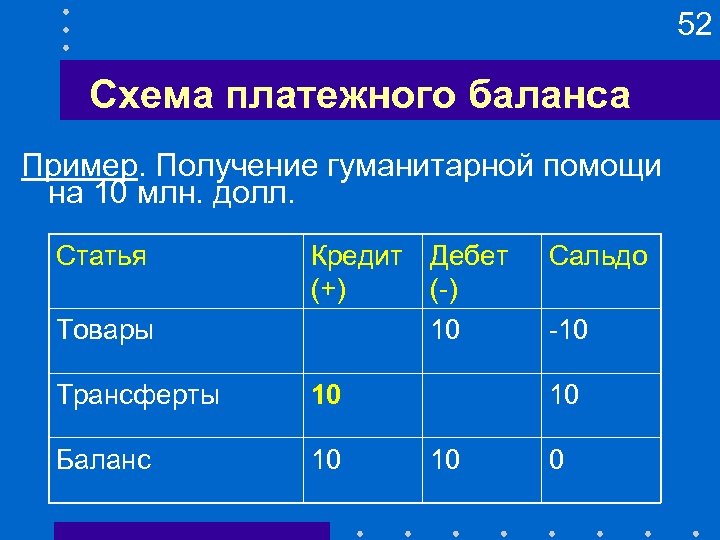 52

Схема платежного баланса

Пример. Получение гуманитарной помощи на 10 млн. долл.

| Статья | Кредит (+) | Дебет (-) | Сальдо |
|---|---|---|---|
| Товары | | 10 | -10 |
| Трансферты | 10 | | 10 |
| Баланс | 10 | 10 | 0 |